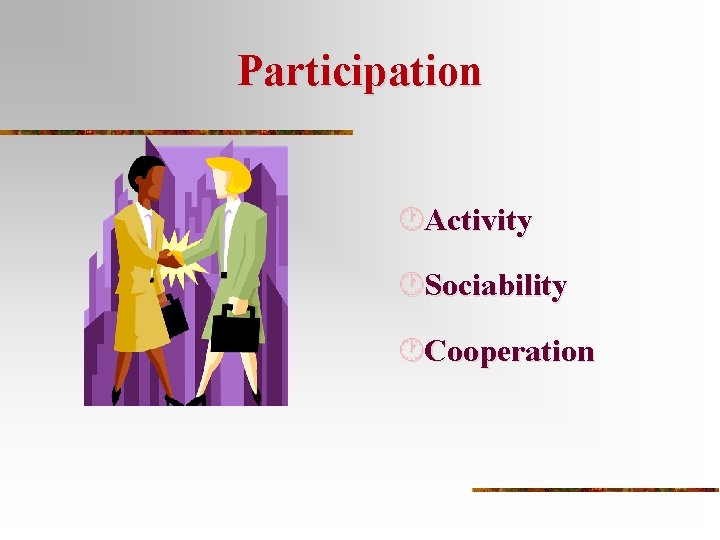 Participation

Activity

Sociability

Cooperation